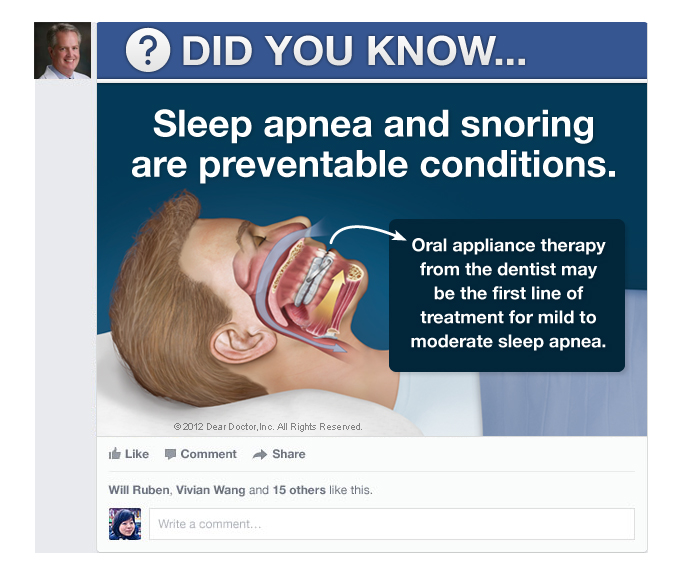 ? DID YOU KNOW...

Sleep apnea and snoring are preventable conditions.

Oral appliance therapy from the dentist may be the first line of treatment for mild to moderate sleep apnea.

© 2012 Dear Doctor, Inc. All Rights Reserved.

Like Comment Share

Will Ruben, Vivian Wang and 15 others like this.

Write a comment...